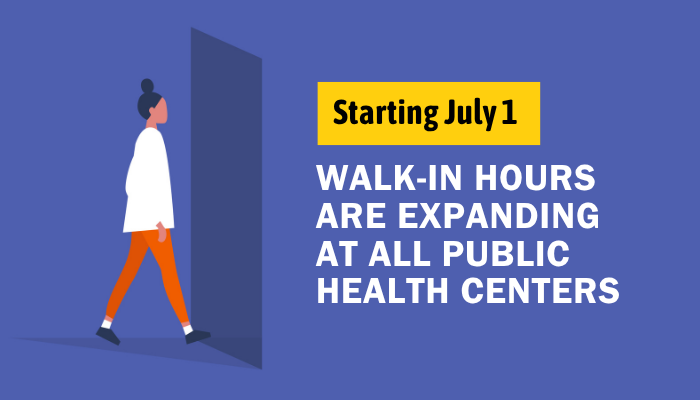 Starting July 1

WALK-IN HOURS ARE EXPANDING AT ALL PUBLIC HEALTH CENTERS